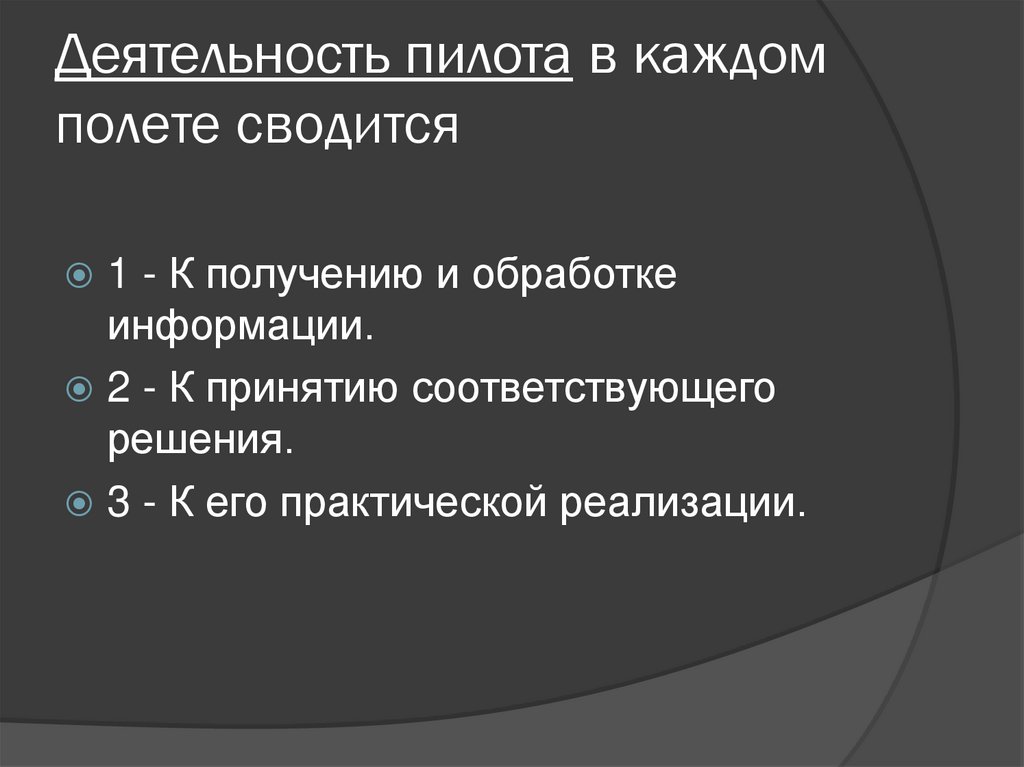 Деятельность пилота в каждом полете сводится

1 - К получению и обработке информации.

2 - К принятию соответствующего решения.

3 - К его практической реализации.